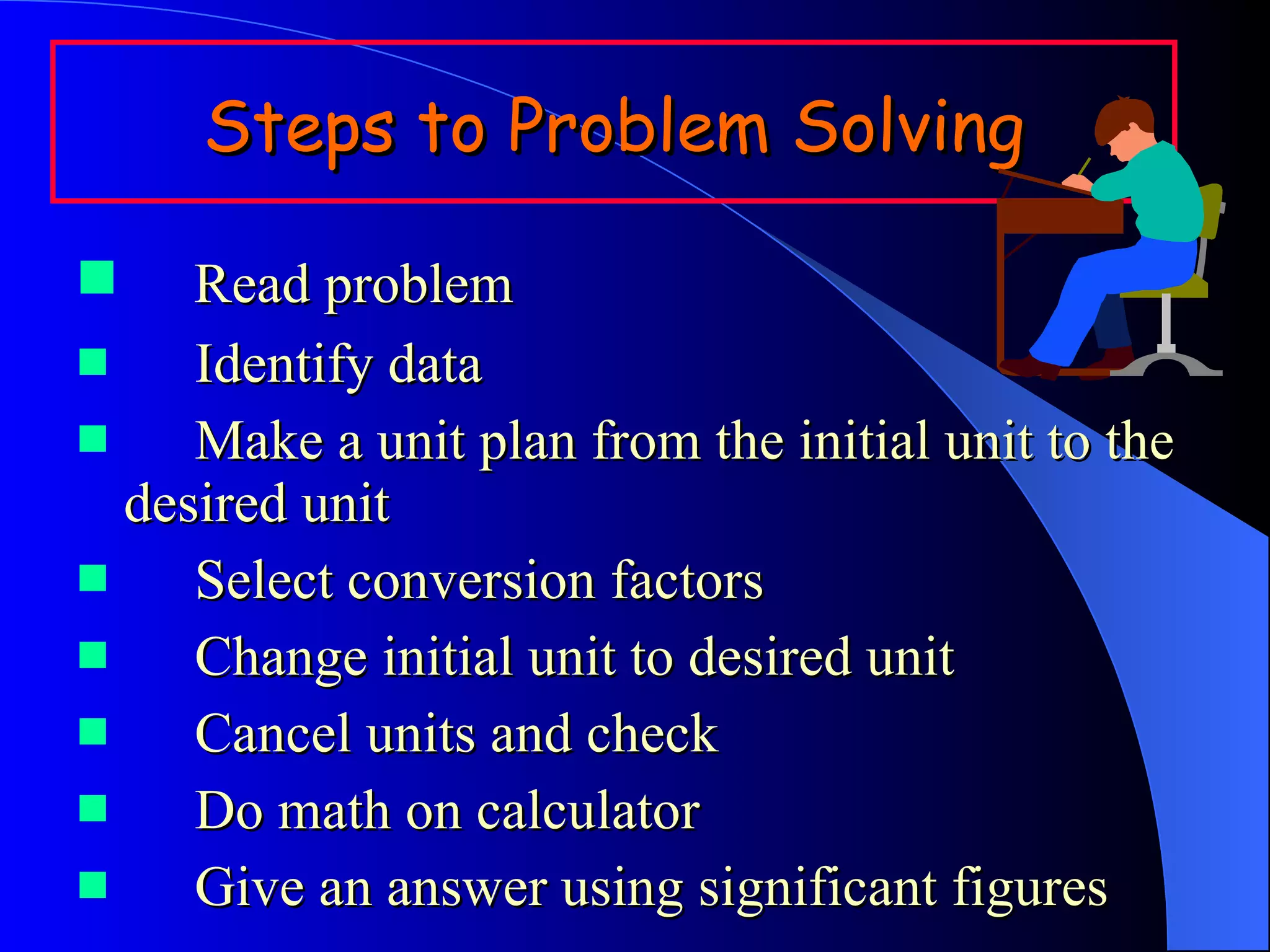 Steps to Problem Solving

- Read problem
- Identify data
- Make a unit plan from the initial unit to the desired unit
- Select conversion factors
- Change initial unit to desired unit
- Cancel units and check
- Do math on calculator
- Give an answer using significant figures